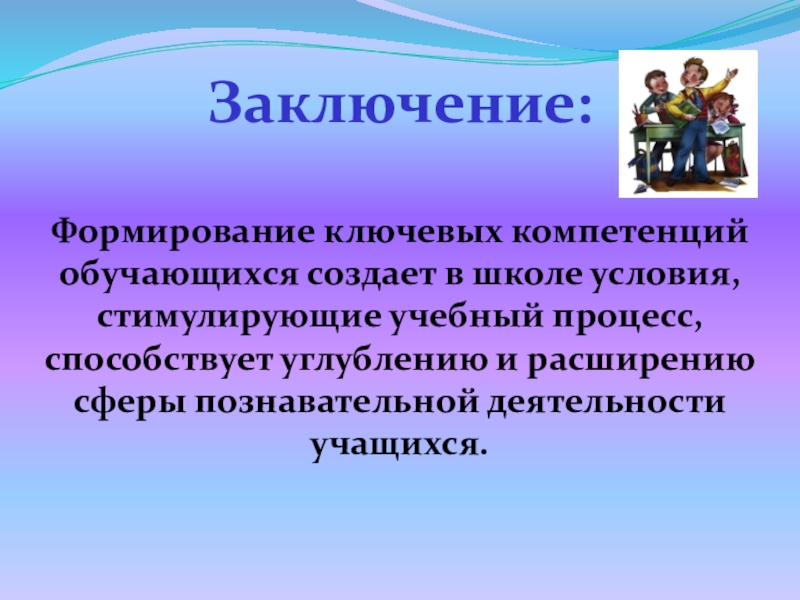 Заключение:

Формирование ключевых компетенций обучающихся создает в школе условия, стимулирующие учебный процесс, способствует углублению и расширению сферы познавательной деятельности учащихся.